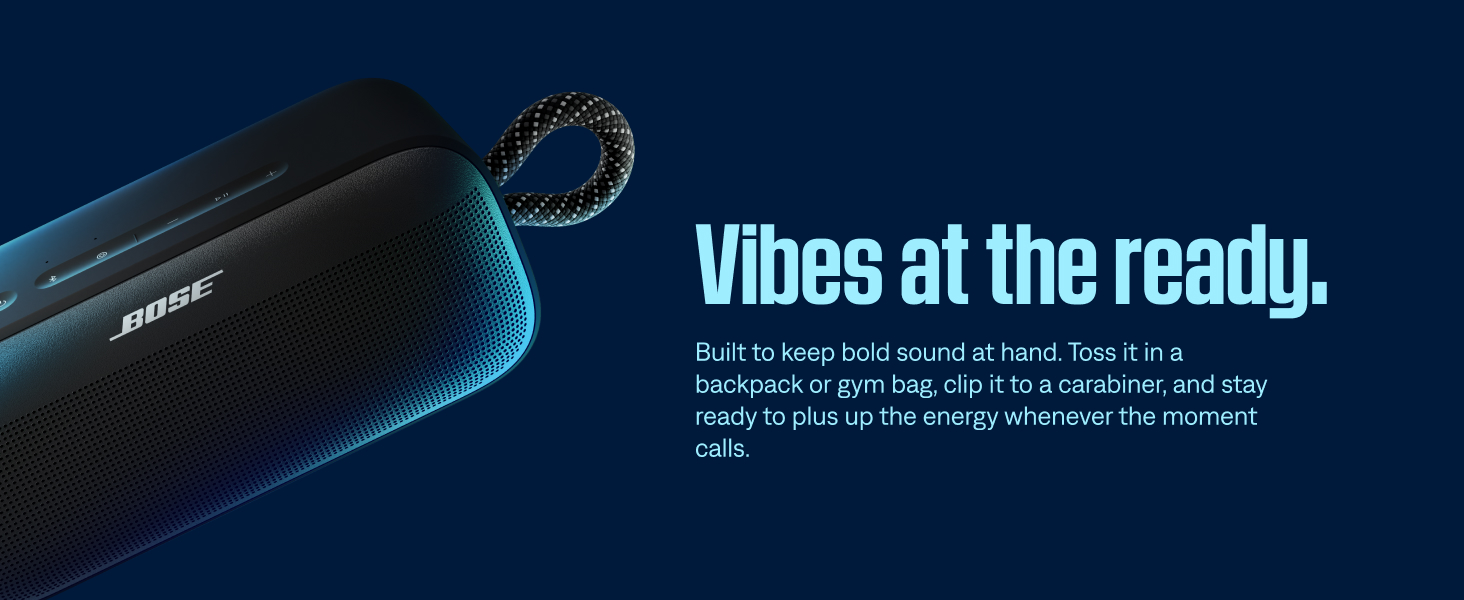 BOSE

Vibes at the ready.

Built to keep bold sound at hand. Toss it in a backpack or gym bag, clip it to a carabiner, and stay ready to plus up the energy whenever the moment calls.